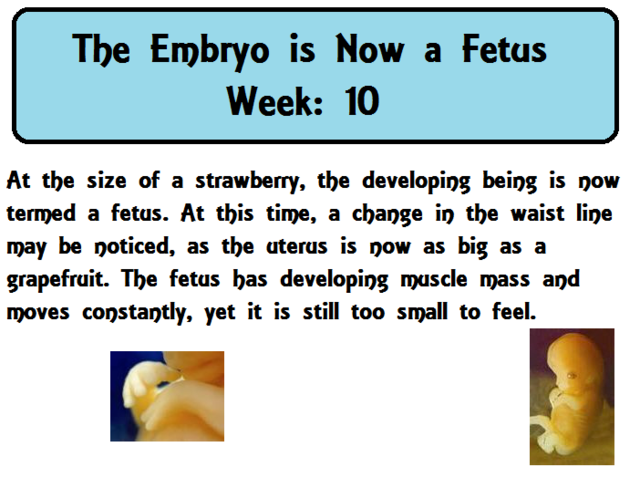 The Embryo is Now a Fetus
Week: 10

At the size of a strawberry, the developing being is now termed a fetus. At this time, a change in the waist line may be noticed, as the uterus is now as big as a grapefruit. The fetus has developing muscle mass and moves constantly, yet it is still too small to feel.